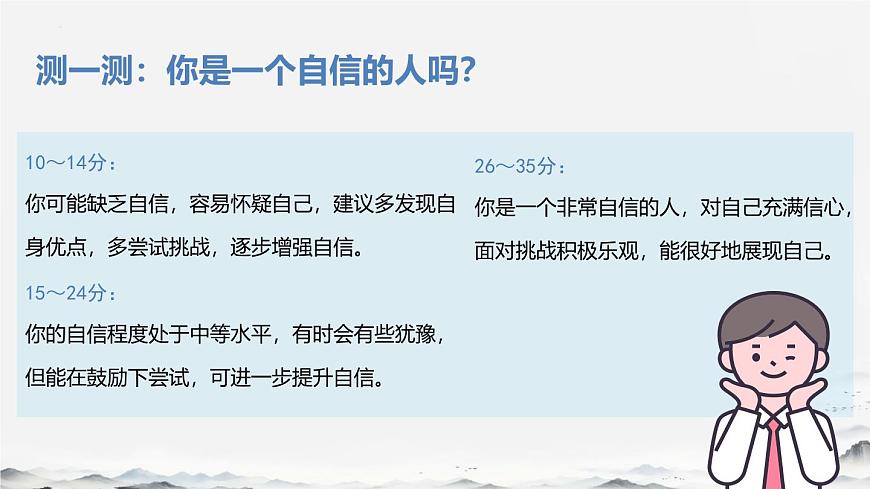 测一测：你是一个自信的人吗？

10～14分：

你可能缺乏自信，容易怀疑自己，建议多发现自身优点，多尝试挑战，逐步增强自信。

15～24分：

你的自信程度处于中等水平，有时会有些犹豫，但能在鼓励下尝试，可进一步提升自信。

26～35分：

你是一个非常自信的人，对自己充满信心，面对挑战积极乐观，能很好地展现自己。